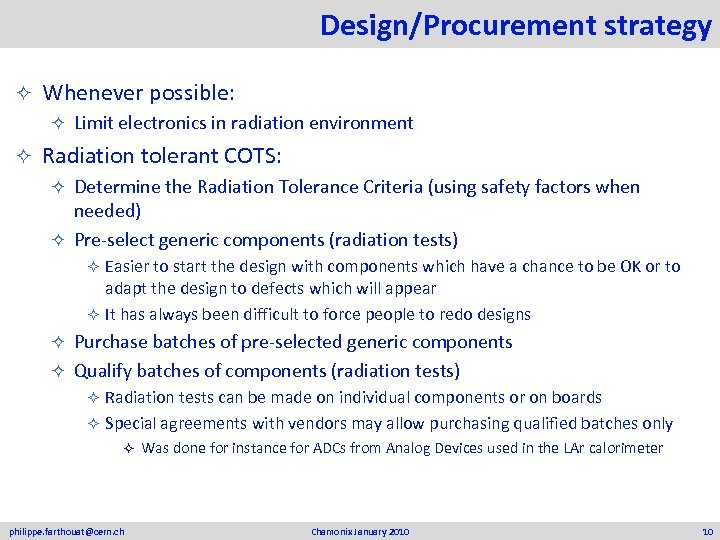 Design/Procurement strategy

✧ Whenever possible:

✧ Limit electronics in radiation environment

✧ Radiation tolerant COTS:

✧ Determine the Radiation Tolerance Criteria (using safety factors when needed)

✧ Pre-select generic components (radiation tests)

✧ Easier to start the design with components which have a chance to be OK or to adapt the design to defects which will appear

✧ It has always been difficult to force people to redo designs

✧ Purchase batches of pre-selected generic components

✧ Qualify batches of components (radiation tests)

✧ Radiation tests can be made on individual components or on boards

✧ Special agreements with vendors may allow purchasing qualified batches only

✧ Was done for instance for ADCs from Analog Devices used in the LAr calorimeter

philippe.farthouat@cern.ch

Chamonix January 2010

10